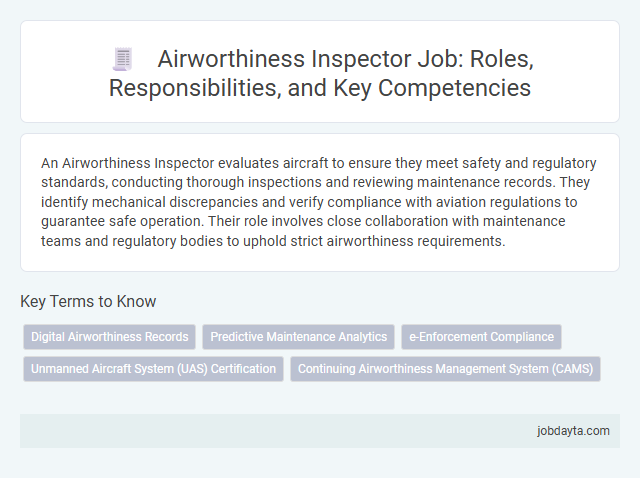 Airworthiness Inspector Job: Roles, Responsibilities, and Key Competencies

An Airworthiness Inspector evaluates aircraft to ensure they meet safety and regulatory standards, conducting thorough inspections and reviewing maintenance records. They identify mechanical discrepancies and verify compliance with aviation regulations to guarantee safe operation. Their role involves close collaboration with maintenance teams and regulatory bodies to uphold strict airworthiness requirements.

Key Terms to Know

Digital Airworthiness Records

Predictive Maintenance Analytics

e-Enforcement Compliance

Unmanned Aircraft System (UAS) Certification

Continuing Airworthiness Management System (CAMS)

jobdayta.com